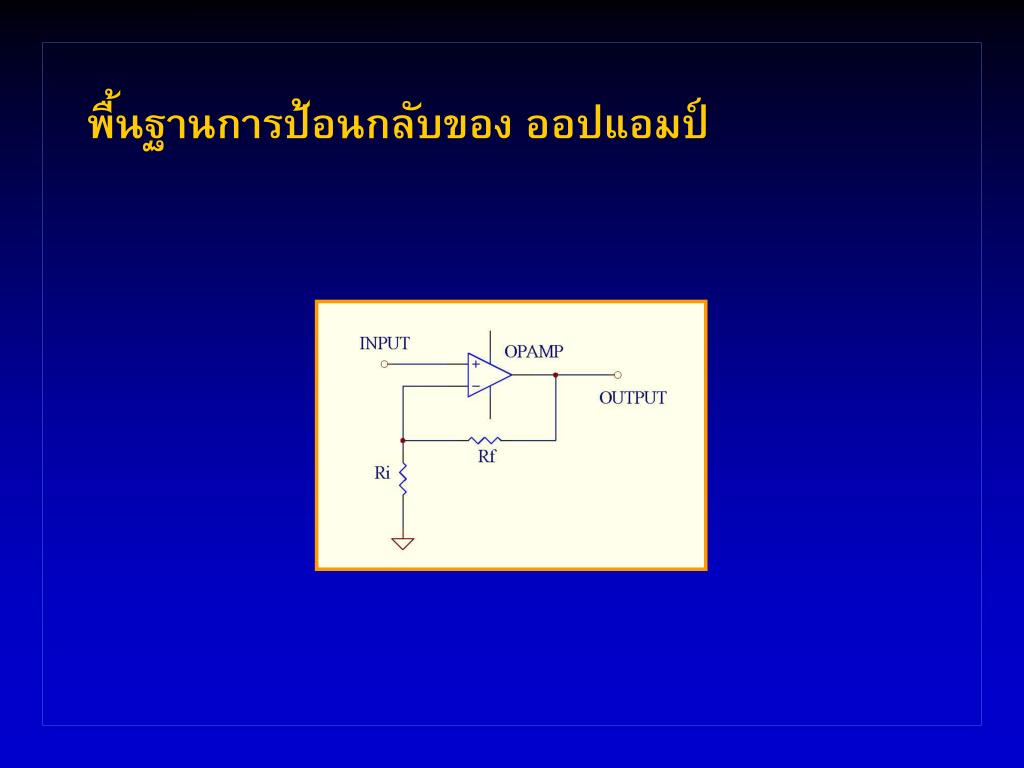 พื้นฐานการป้อนกลับของ ออปแอมป์

INPUT
OPAMP
+
−
OUTPUT
Rf
Ri